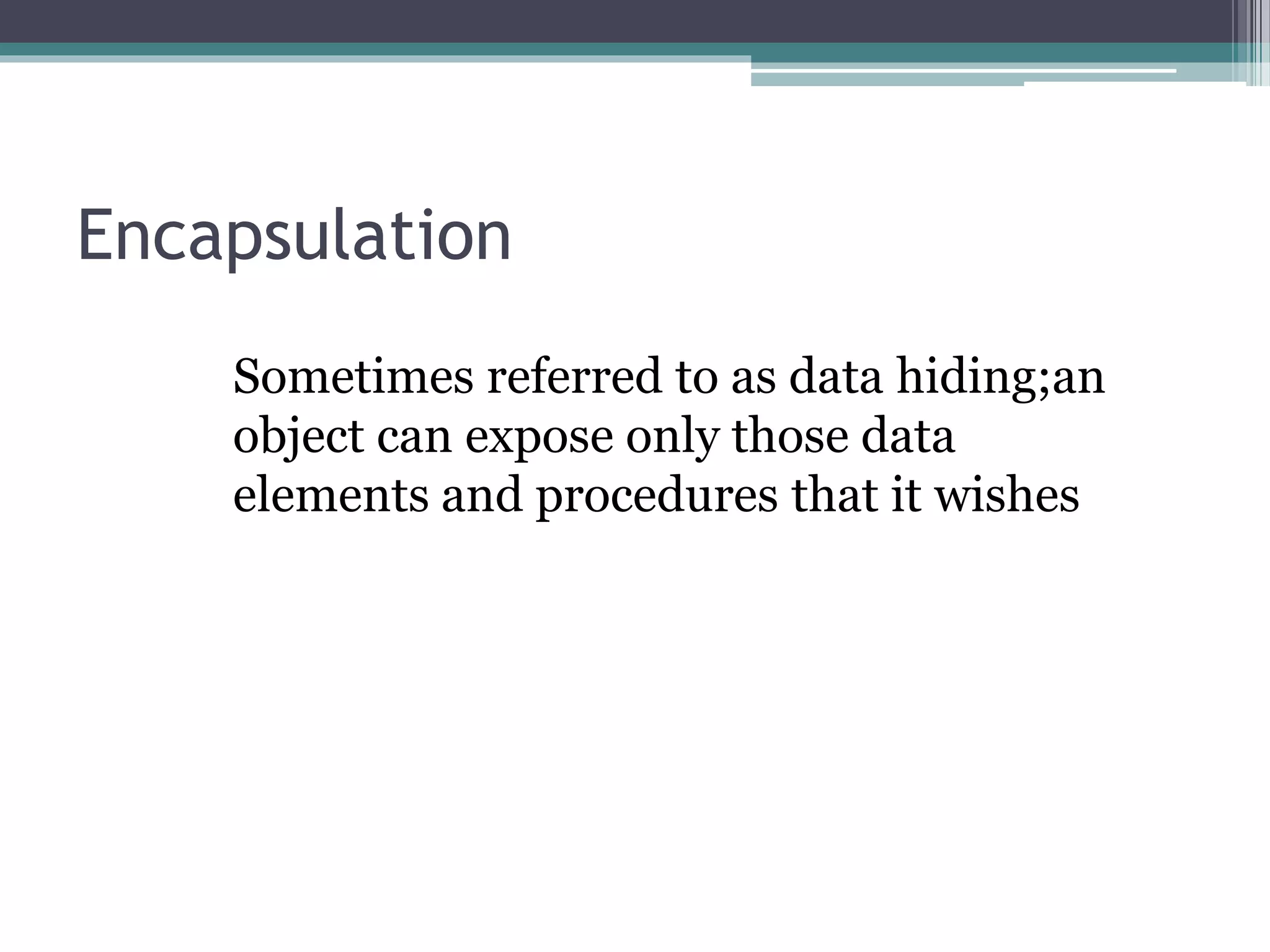 Encapsulation

Sometimes referred to as data hiding;an object can expose only those data elements and procedures that it wishes